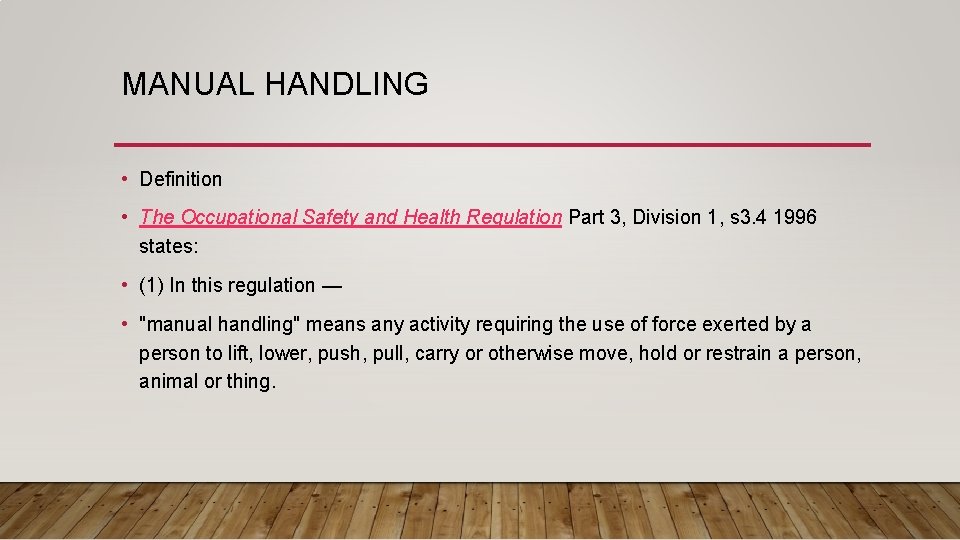 MANUAL HANDLING

• Definition

• The Occupational Safety and Health Regulation Part 3, Division 1, s3.4 1996 states:

• (1) In this regulation —

• "manual handling" means any activity requiring the use of force exerted by a person to lift, lower, push, pull, carry or otherwise move, hold or restrain a person, animal or thing.